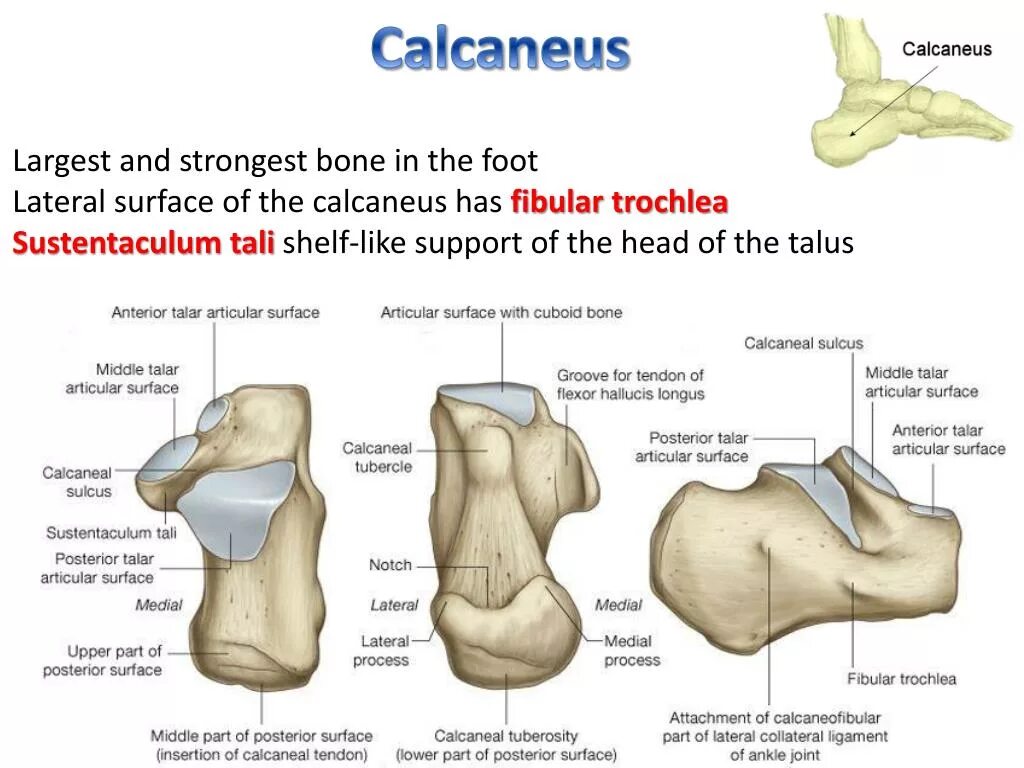 Calcaneus

Calcaneus

Largest and strongest bone in the foot
Lateral surface of the calcaneus has fibular trochlea
Sustentaculum tali shelf-like support of the head of the talus

Anterior talar articular surface
Middle talar articular surface
Calcaneal sulcus
Sustentaculum tali
Posterior talar articular surface
Medial
Upper part of posterior surface
Middle part of posterior surface (insertion of calcaneal tendon)

Articular surface with cuboid bone
Groove for tendon of flexor hallucis longus
Calcaneal tubercle
Notch
Lateral
Medial
Lateral process
Medial process
Calcaneal tuberosity (lower part of posterior surface)

Calcaneal sulcus
Middle talar articular surface
Anterior talar articular surface
Posterior talar articular surface
Fibular trochlea
Attachment of calcaneofibular part of lateral collateral ligament of ankle joint